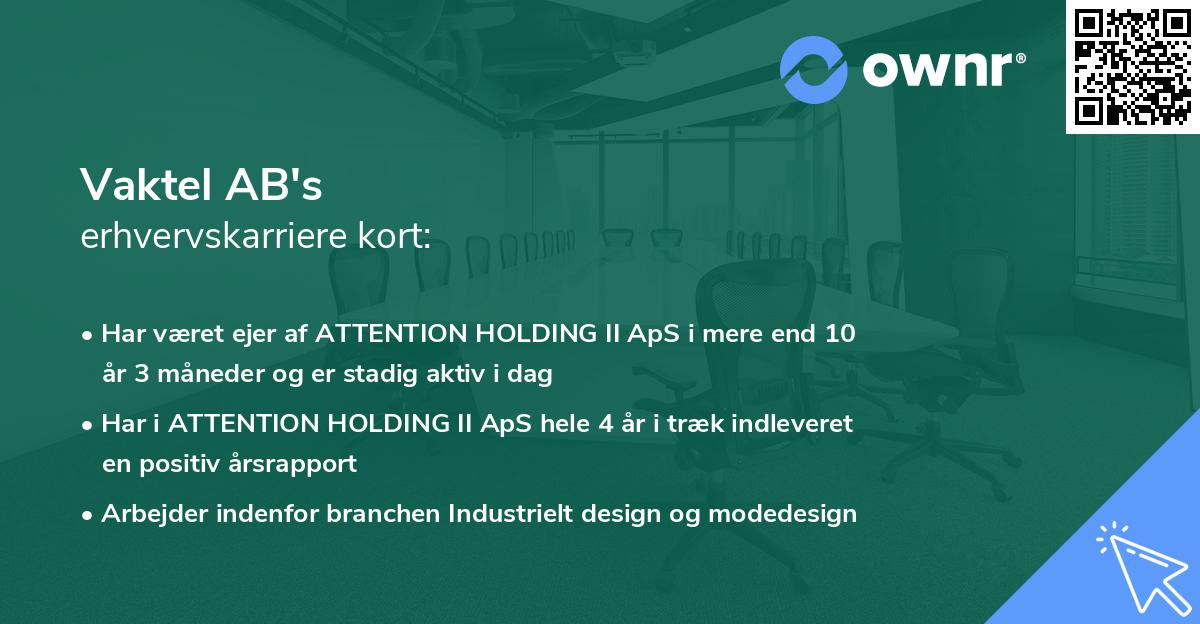 ownr®

Vaktel AB's
erhvervskarriere kort:

• Har været ejer af ATTENTION HOLDING II ApS i mere end 10 år 3 måneder og er stadig aktiv i dag

• Har i ATTENTION HOLDING II ApS hele 4 år i træk indleveret en positiv årsrapport

• Arbejder indenfor branchen Industrielt design og modedesign